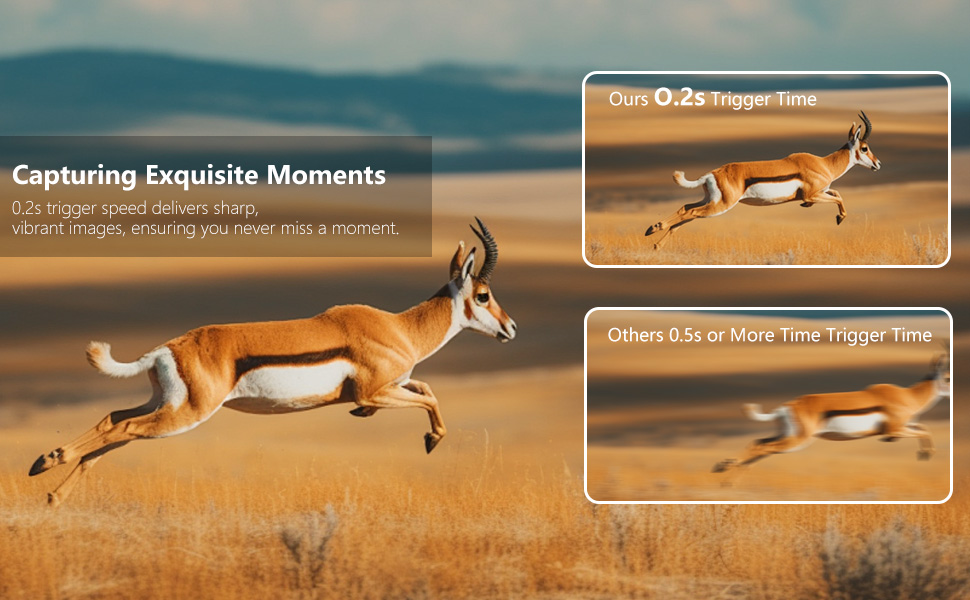 Capturing Exquisite Moments
0.2s trigger speed delivers sharp, vibrant images, ensuring you never miss a moment.

Ours 0.2s Trigger Time

Others 0.5s or More Time Trigger Time